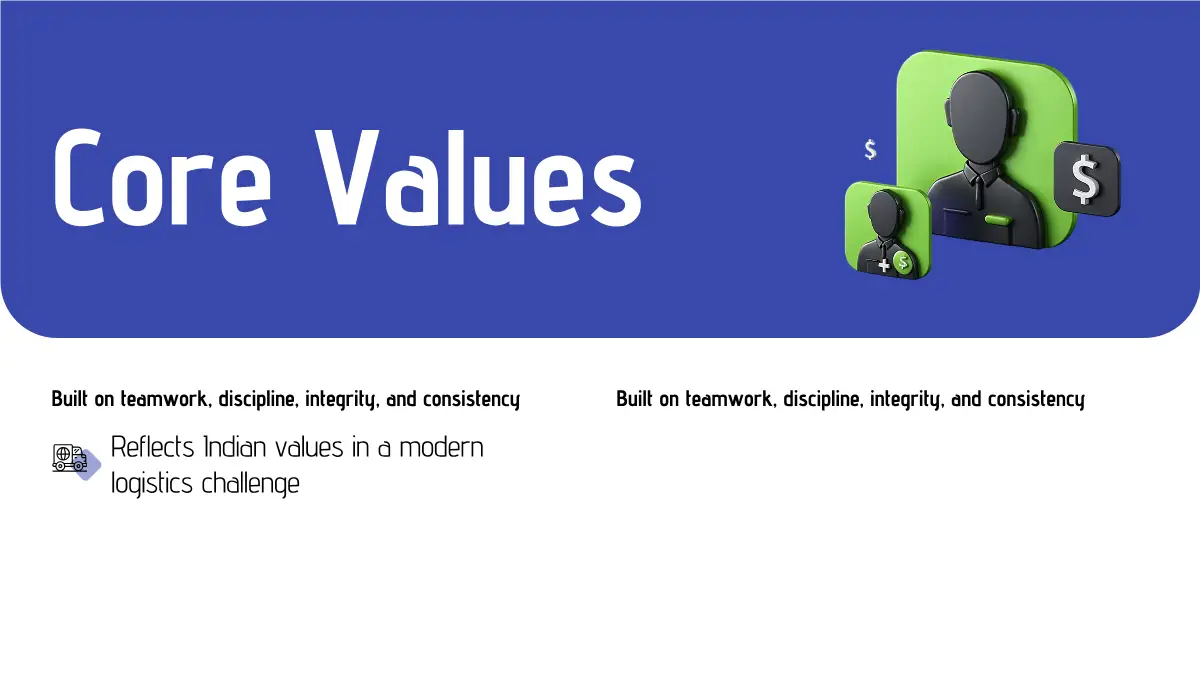 Core Values

$
$
$

Built on teamwork, discipline, integrity, and consistency

Reflects Indian values in a modern logistics challenge

Built on teamwork, discipline, integrity, and consistency